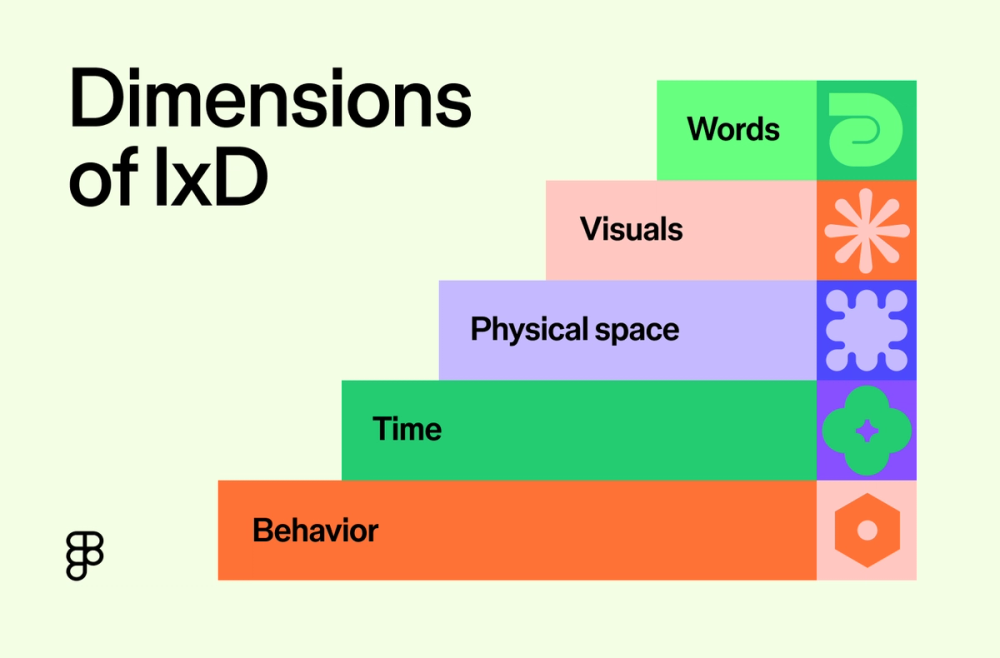 Dimensions of IxD

Words

Visuals

Physical space

Time

Behavior